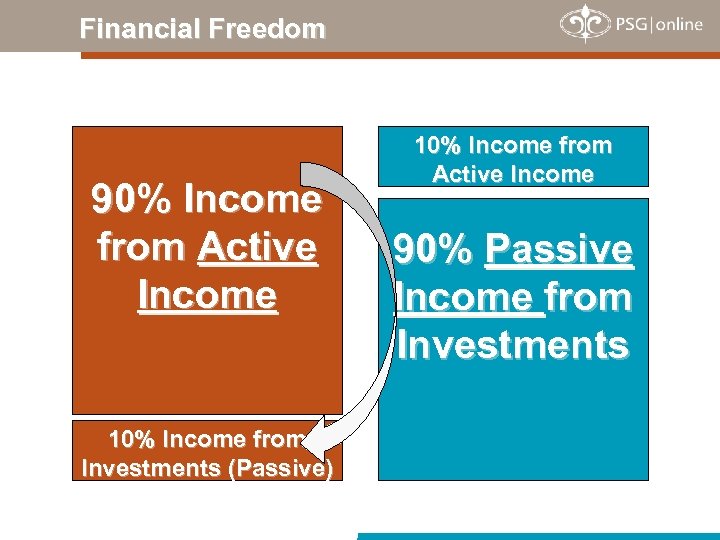 Financial Freedom

PSG|online

90% Income from Active Income

10% Income from Investments (Passive)

10% Income from Active Income

90% Passive Income from Investments